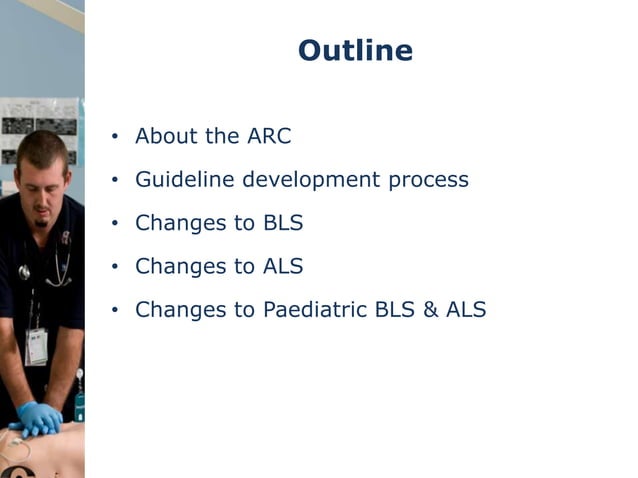 Outline

• About the ARC
• Guideline development process
• Changes to BLS
• Changes to ALS
• Changes to Paediatric BLS & ALS